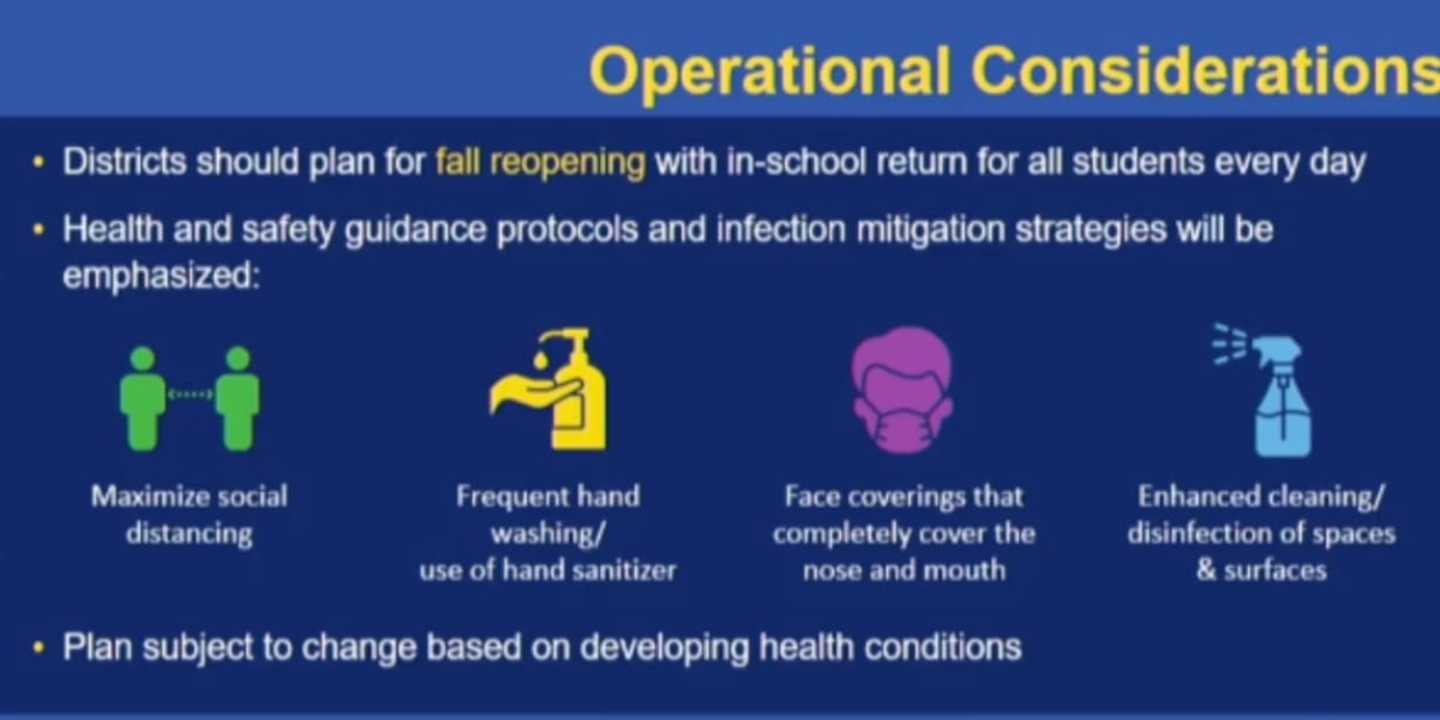 Operational Considerations

• Districts should plan for fall reopening with in-school return for all students every day

• Health and safety guidance protocols and infection mitigation strategies will be emphasized:

Maximize social distancing

Frequent hand washing/ use of hand sanitizer

Face coverings that completely cover the nose and mouth

Enhanced cleaning/ disinfection of spaces & surfaces

• Plan subject to change based on developing health conditions